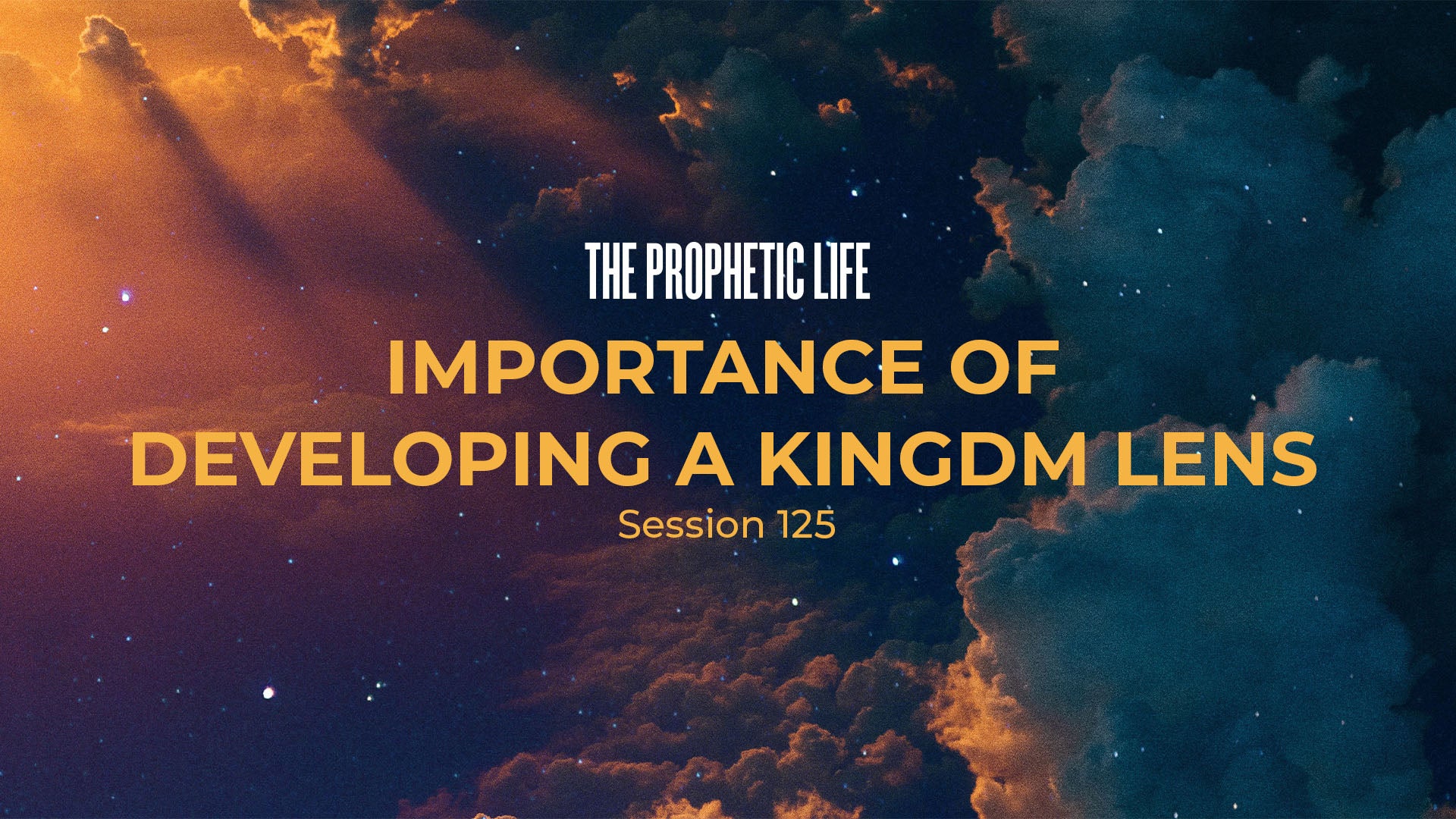 THE PROPHETIC LIFE

IMPORTANCE OF DEVELOPING A KINGDM LENS

Session 125